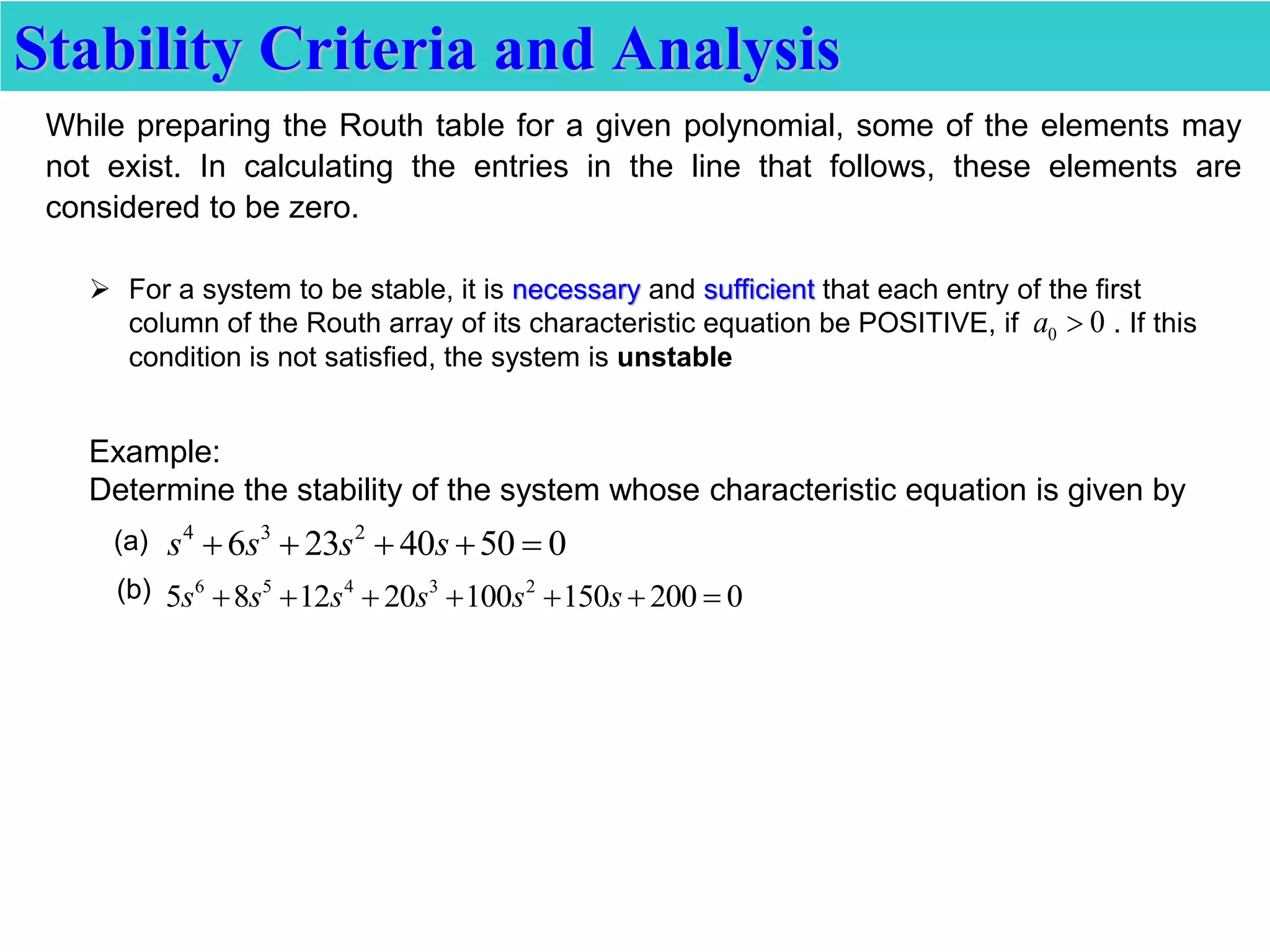 Stability Criteria and Analysis

While preparing the Routh table for a given polynomial, some of the elements may not exist. In calculating the entries in the line that follows, these elements are considered to be zero.

➢ For a system to be stable, it is necessary and sufficient that each entry of the first column of the Routh array of its characteristic equation be POSITIVE, if $a_0 > 0$ . If this condition is not satisfied, the system is unstable

Example:
Determine the stability of the system whose characteristic equation is given by

(a) $s^4 + 6s^3 + 23s^2 + 40s + 50 = 0$

(b) $5s^6 + 8s^5 + 12s^4 + 20s^3 + 100s^2 + 150s + 200 = 0$